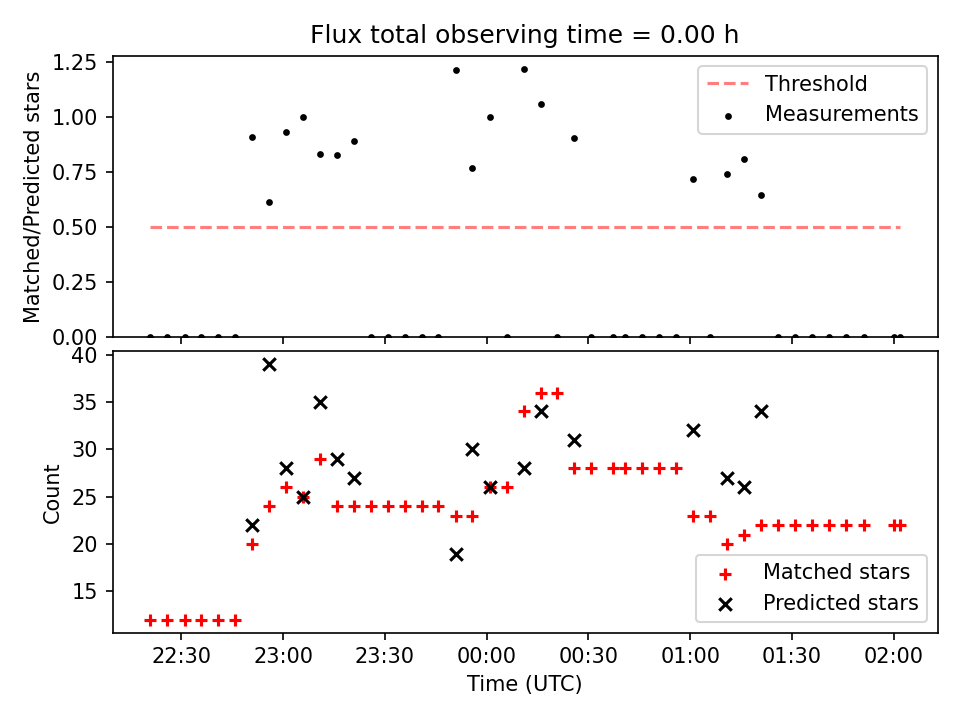 Flux total observing time = 0.00 h

Matched/Predicted stars

1.25
1.00
0.75
0.50
0.25
0.00

Threshold
Measurements

Count

40
35
30
25
20
15

Matched stars
Predicted stars

22:30 23:00 23:30 00:00 00:30 01:00 01:30 02:00

Time (UTC)